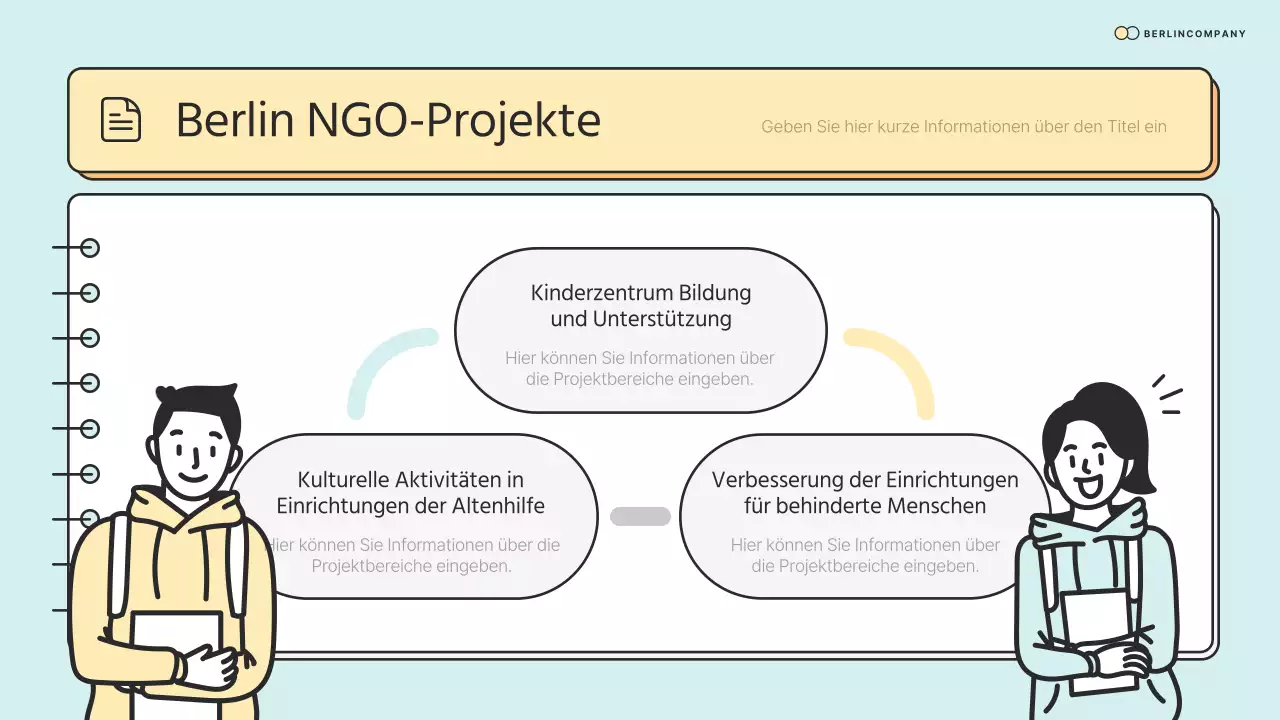 BERLINCOMPANY

Berlin NGO-Projekte

Geben Sie hier kurze Informationen über den Titel ein

Kinderzentrum Bildung und Unterstützung

Hier können Sie Informationen über die Projektbereiche eingeben.

Kulturelle Aktivitäten in Einrichtungen der Altenhilfe

Hier können Sie Informationen über die Projektbereiche eingeben.

Verbesserung der Einrichtungen für behinderte Menschen

Hier können Sie Informationen über die Projektbereiche eingeben.